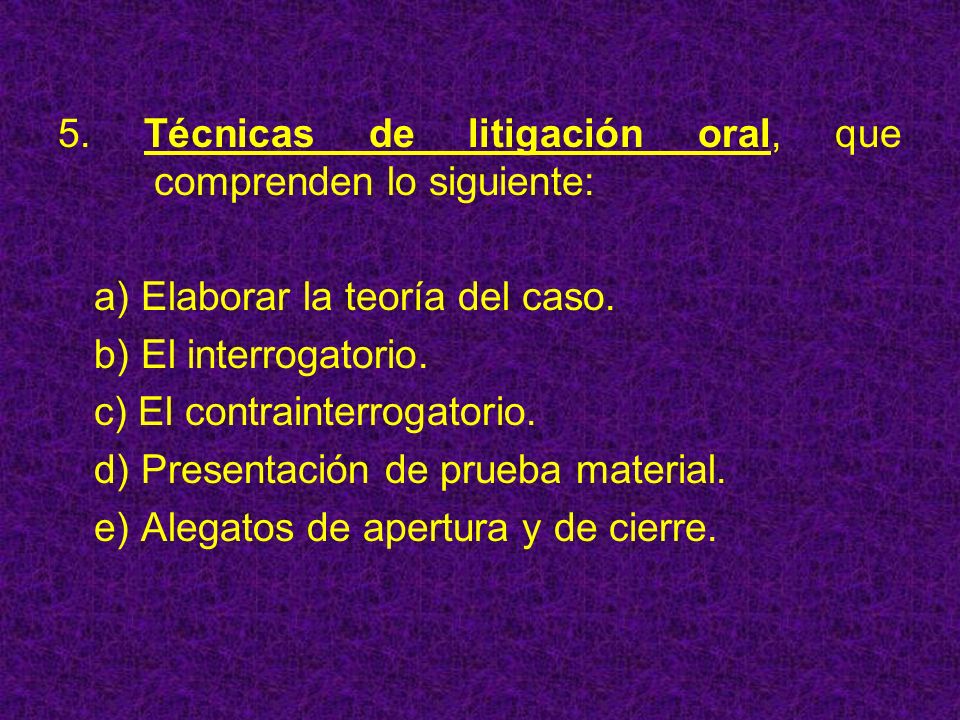 5. Técnicas de litigación oral, que comprenden lo siguiente:

a) Elaborar la teoría del caso.
b) El interrogatorio.
c) El contrainterrogatorio.
d) Presentación de prueba material.
e) Alegatos de apertura y de cierre.